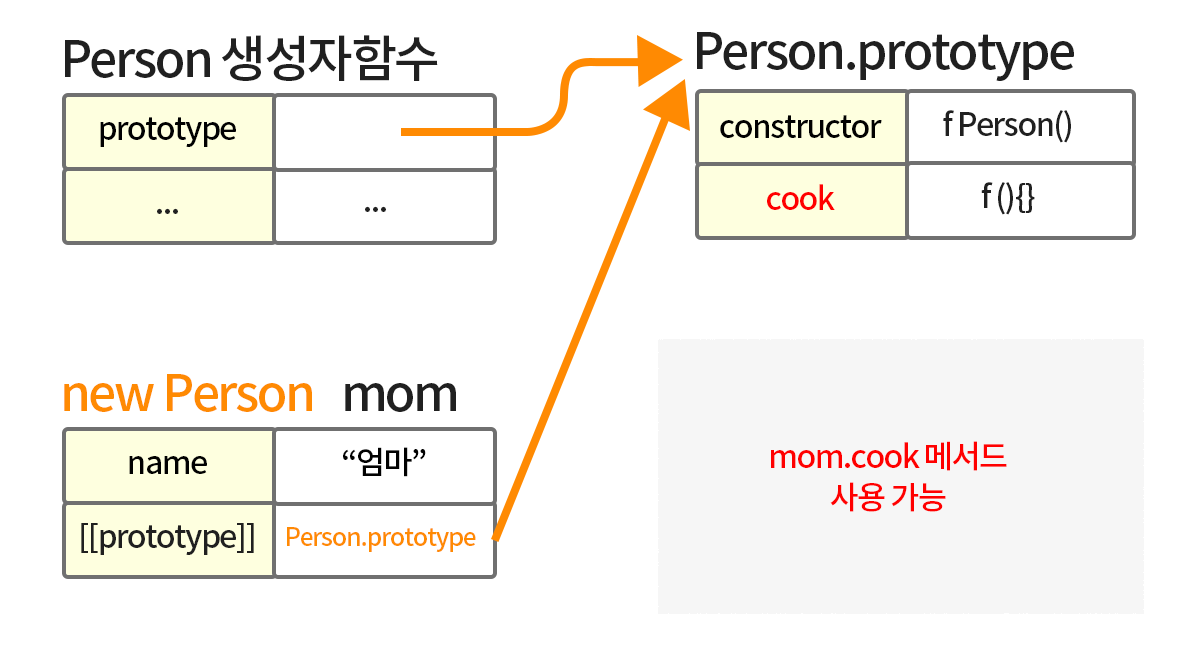 Person 생성자함수

| prototype | |
|---|---|
| ... | ... |

Person.prototype

| constructor | f Person() |
|---|---|
| cook | f (){} |

new Person mom

| name | “엄마” |
|---|---|
| [[prototype]] | Person.prototype |

mom.cook 메서드
사용 가능